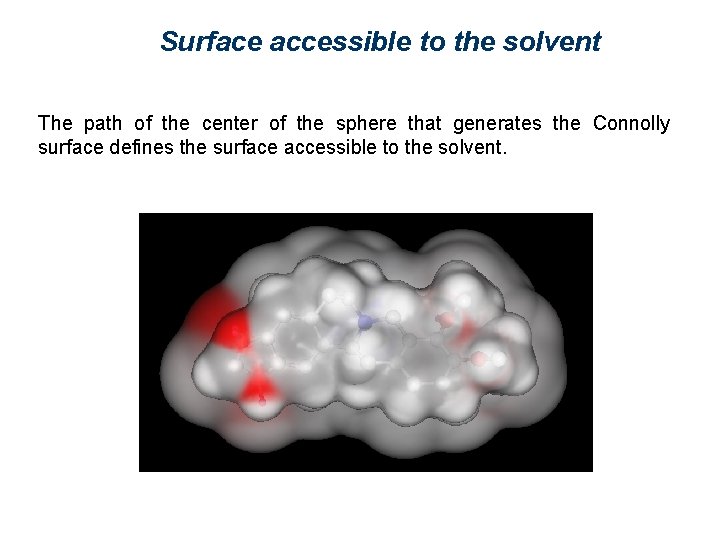 Surface accessible to the solvent

The path of the center of the sphere that generates the Connolly surface defines the surface accessible to the solvent.